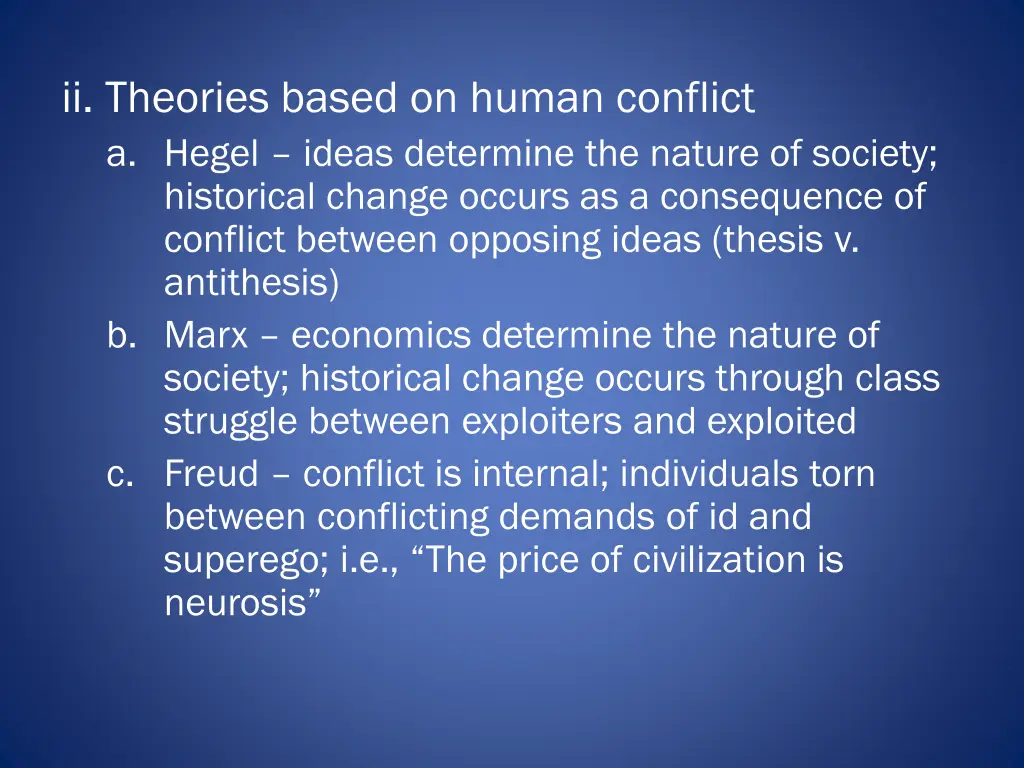 ii. Theories based on human conflict

a. Hegel – ideas determine the nature of society; historical change occurs as a consequence of conflict between opposing ideas (thesis v. antithesis)

b. Marx – economics determine the nature of society; historical change occurs through class struggle between exploiters and exploited

c. Freud – conflict is internal; individuals torn between conflicting demands of id and superego; i.e., “The price of civilization is neurosis”